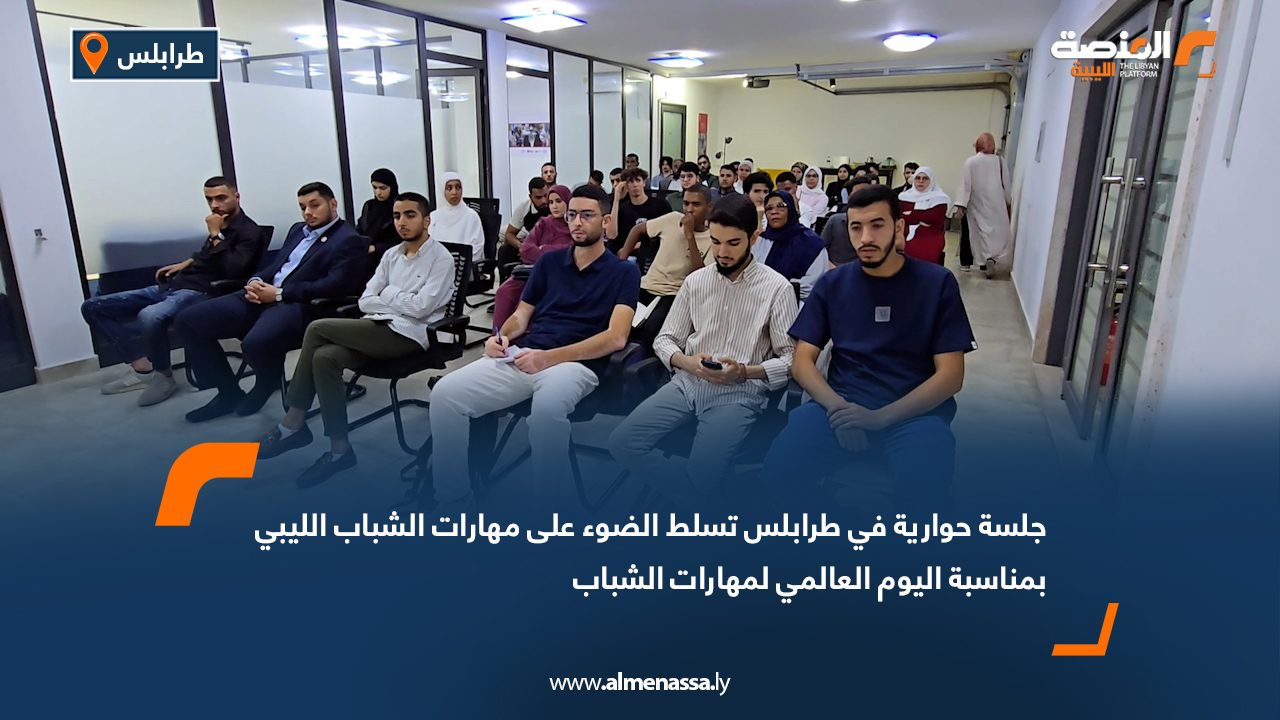 طرابلس

المنصة الليبية
THE LIBYAN PLATFORM

جلسة حوارية في طرابلس تسلط الضوء على مهارات الشباب الليبي بمناسبة اليوم العالمي لمهارات الشباب

www.almenassa.ly